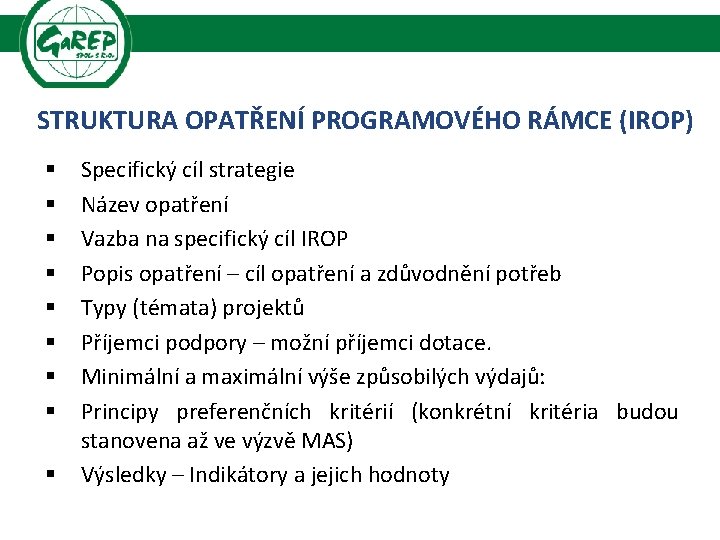 GaREP
SPOL. S R.O.

STRUKTURA OPATŘENÍ PROGRAMOVÉHO RÁMCE (IROP)

▪ Specifický cíl strategie
▪ Název opatření
▪ Vazba na specifický cíl IROP
▪ Popis opatření – cíl opatření a zdůvodnění potřeb
▪ Typy (témata) projektů
▪ Příjemci podpory – možní příjemci dotace.
▪ Minimální a maximální výše způsobilých výdajů:
▪ Principy preferenčních kritérií (konkrétní kritéria budou stanovena až ve výzvě MAS)
▪ Výsledky – Indikátory a jejich hodnoty